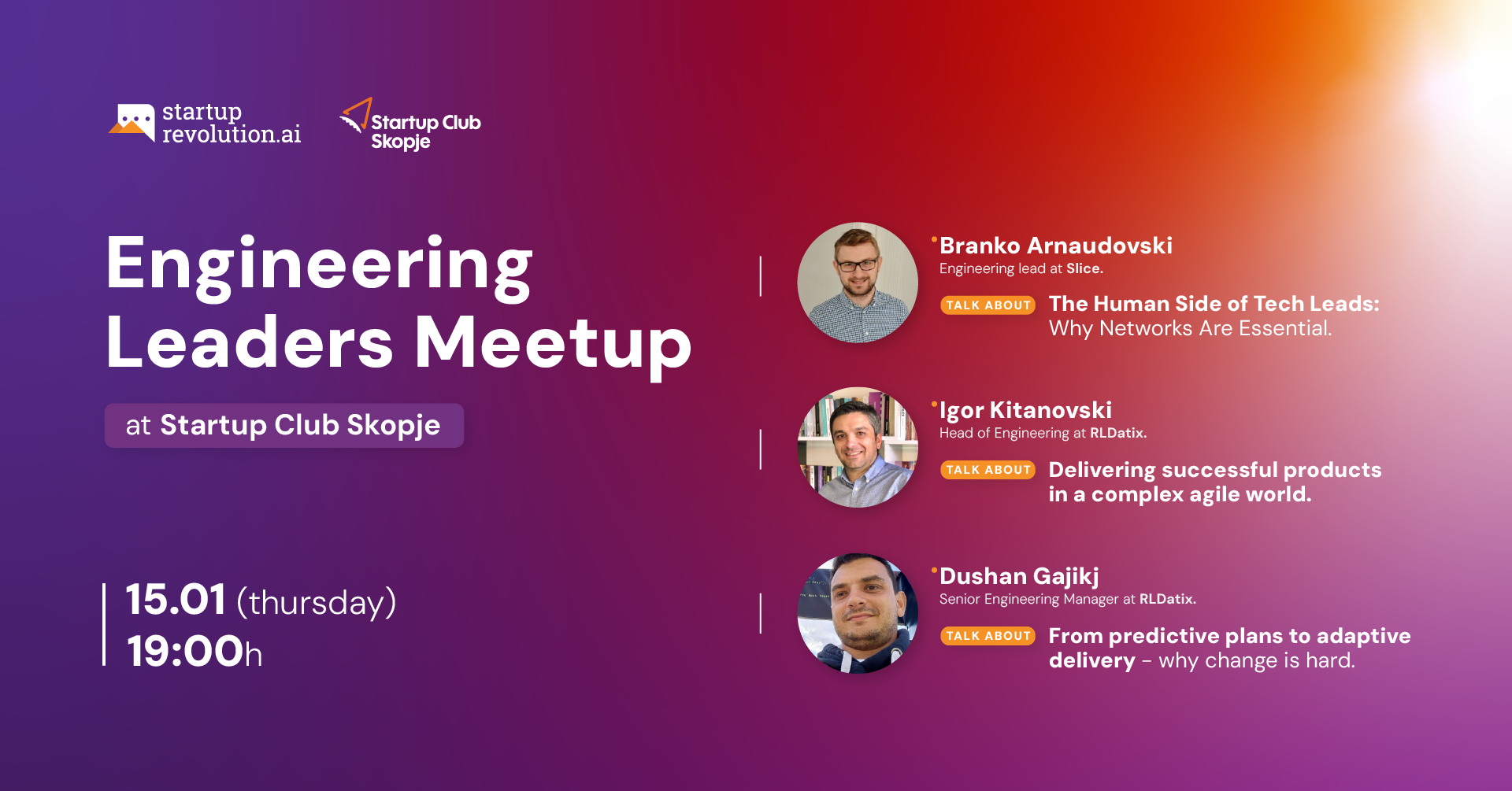 startup revolution.ai

Startup Club Skopje

Engineering Leaders Meetup

at Startup Club Skopje

15.01 (thursday)
19:00h

Branko Arnaudovski
Engineering lead at Slice.

TALK ABOUT The Human Side of Tech Leads: Why Networks Are Essential.

Igor Kitanovski
Head of Engineering at RLDatix.

TALK ABOUT Delivering successful products in a complex agile world.

Dushan Gajikj
Senior Engineering Manager at RLDatix.

TALK ABOUT From predictive plans to adaptive delivery – why change is hard.